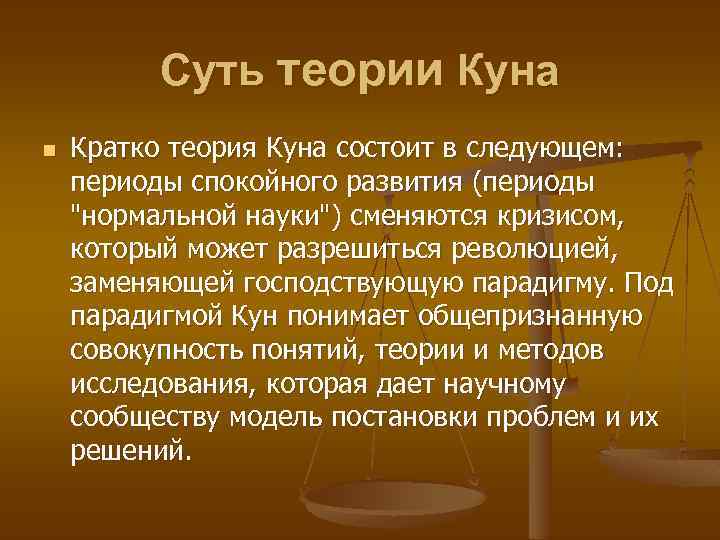 Суть теории Куна

Кратко теория Куна состоит в следующем: периоды спокойного развития (периоды "нормальной науки") сменяются кризисом, который может разрешиться революцией, заменяющей господствующую парадигму. Под парадигмой Кун понимает общепризнанную совокупность понятий, теории и методов исследования, которая дает научному сообществу модель постановки проблем и их решений.